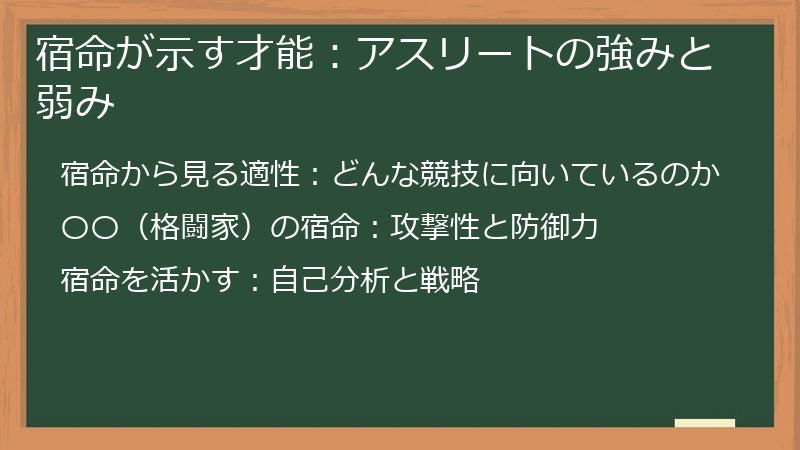 宿命が示す才能：アスリートの強みと弱み

宿命から見る適性：どんな競技に向いているのか

〇〇（格闘家）の宿命：攻撃性と防御力

宿命を活かす：自己分析と戦略